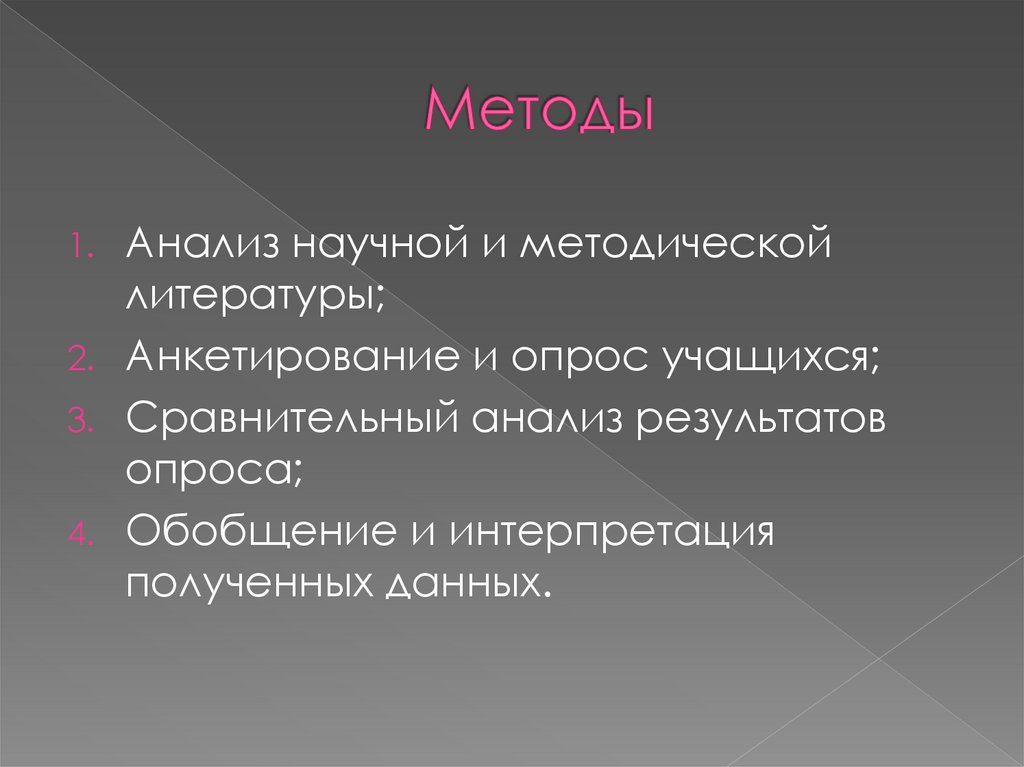 Методы

1. Анализ научной и методической литературы;
2. Анкетирование и опрос учащихся;
3. Сравнительный анализ результатов опроса;
4. Обобщение и интерпретация полученных данных.